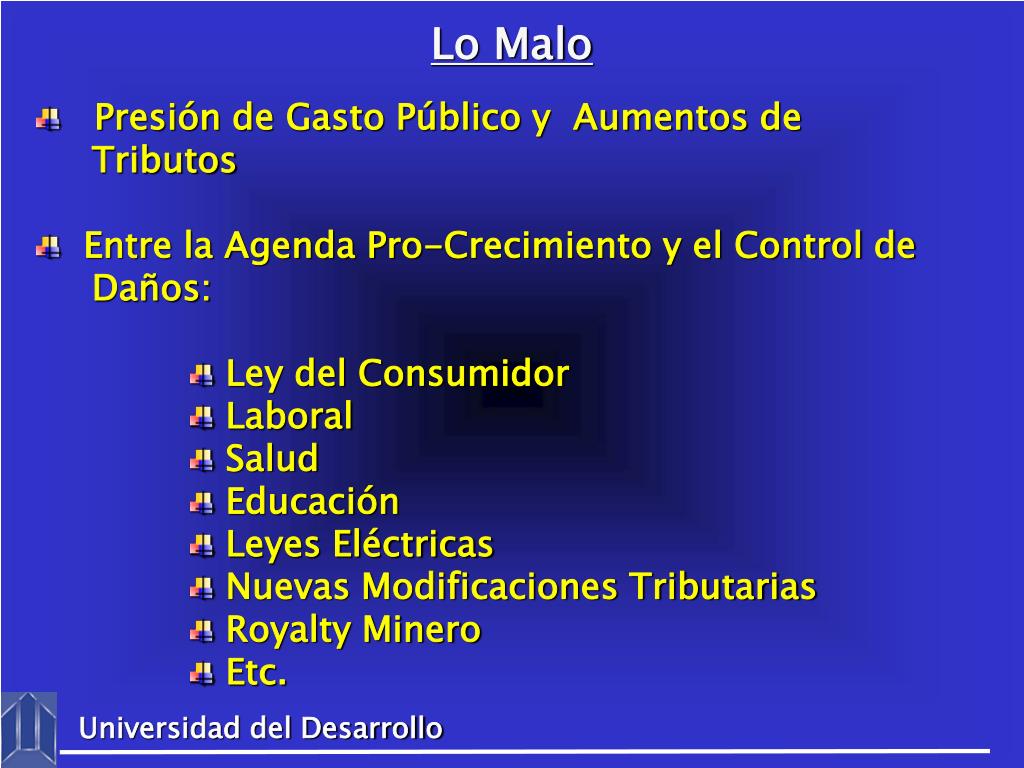 Lo Malo

Presión de Gasto Público y Aumentos de Tributos

Entre la Agenda Pro-Crecimiento y el Control de Daños:

Ley del Consumidor
Laboral
Salud
Educación
Leyes Eléctricas
Nuevas Modificaciones Tributarias
Royalty Minero
Etc.

Universidad del Desarrollo